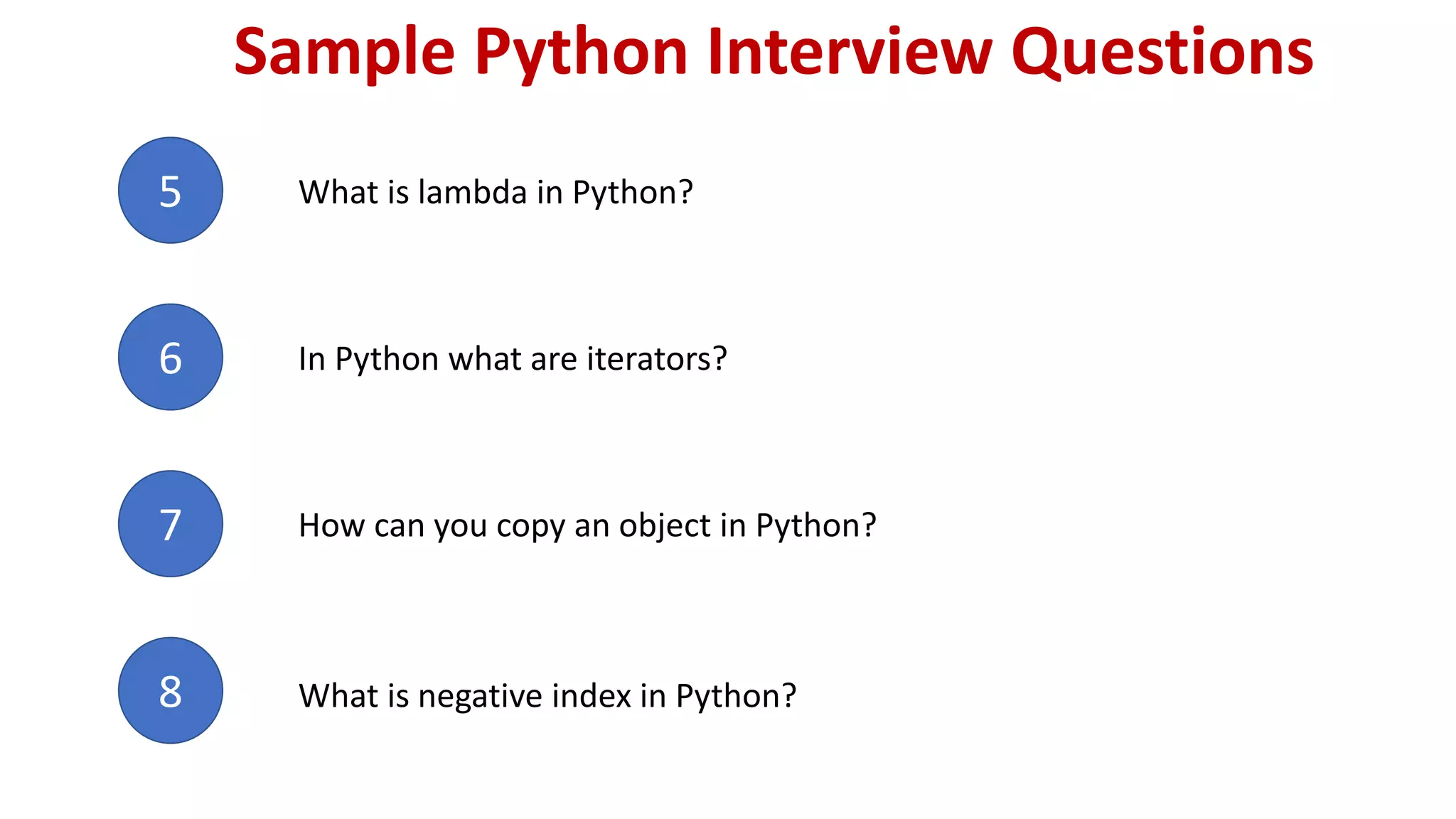 Sample Python Interview Questions

5

What is lambda in Python?

6

In Python what are iterators?

7

How can you copy an object in Python?

8

What is negative index in Python?